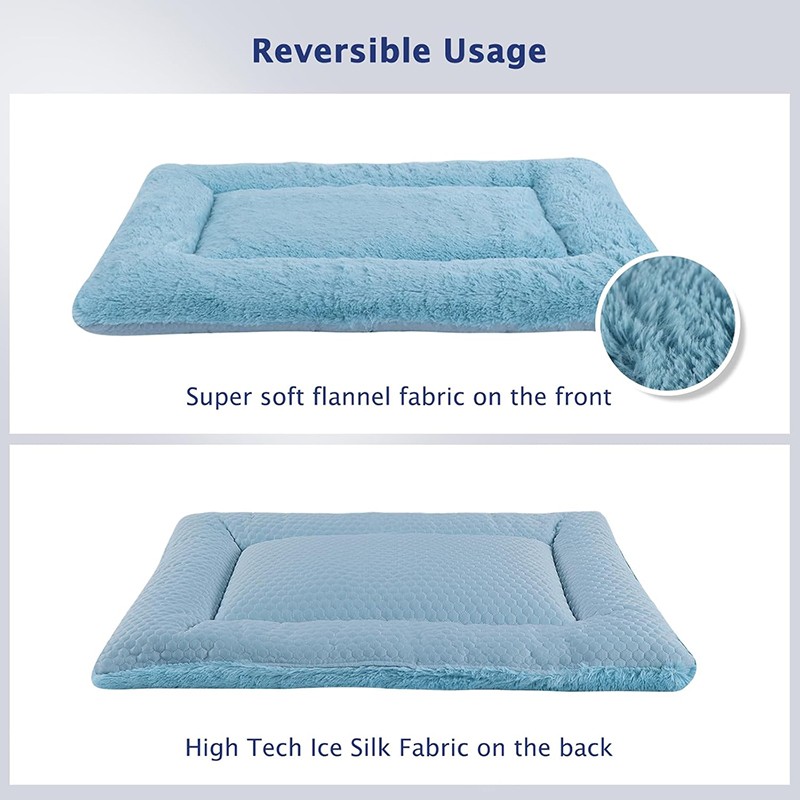 Reversible Usage

Super soft flannel fabric on the front

High Tech Ice Silk Fabric on the back